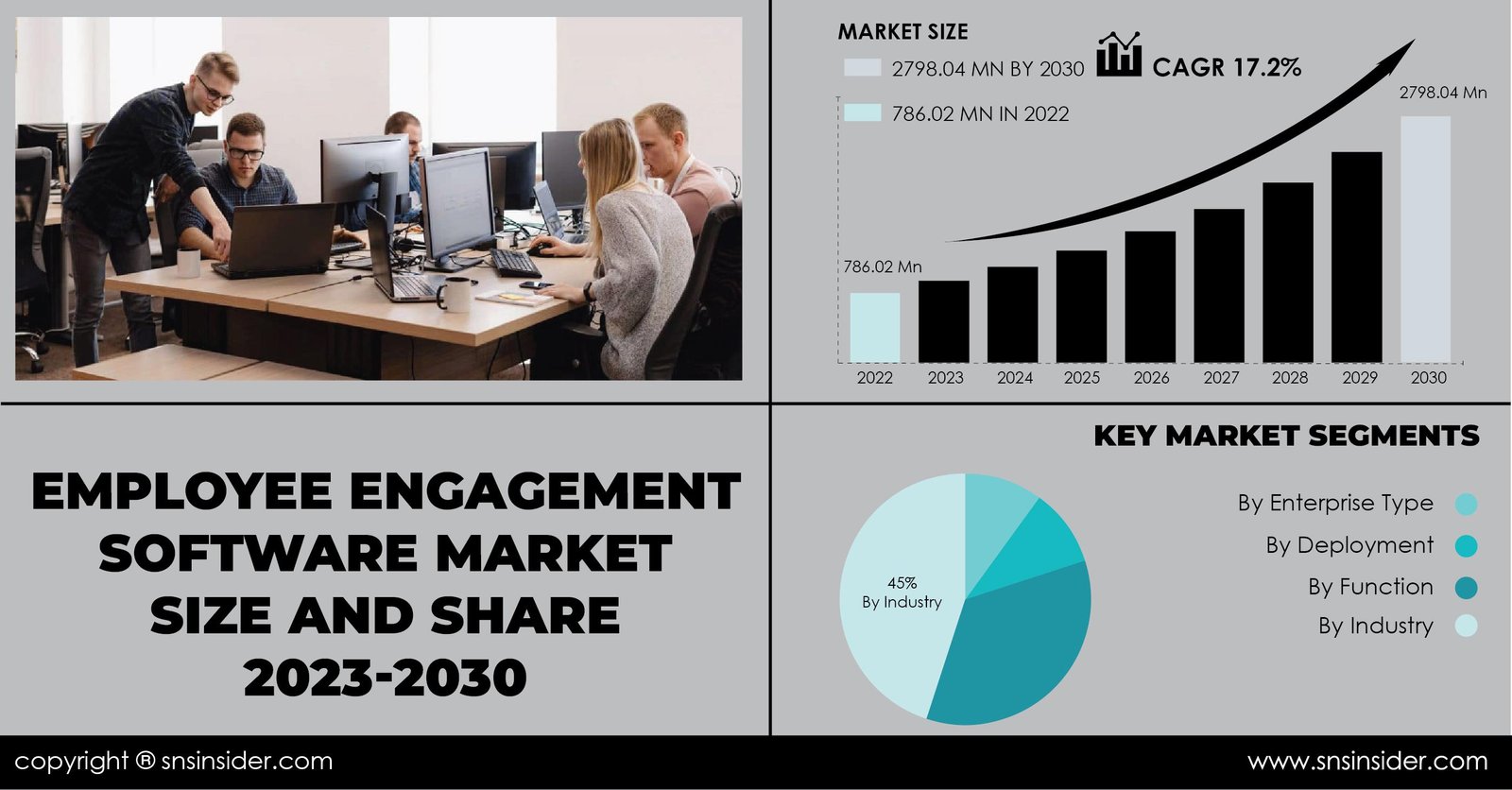 MARKET SIZE

2798.04 MN BY 2030

CAGR 17.2%

786.02 MN IN 2022

2798.04 Mn

786.02 Mn

2022 2023 2024 2025 2026 2027 2028 2029 2030

EMPLOYEE ENGAGEMENT SOFTWARE MARKET SIZE AND SHARE 2023-2030

KEY MARKET SEGMENTS

45%
By Industry

By Enterprise Type
By Deployment
By Function
By Industry

copyright ® snsinsider.com

www.snsinsider.com